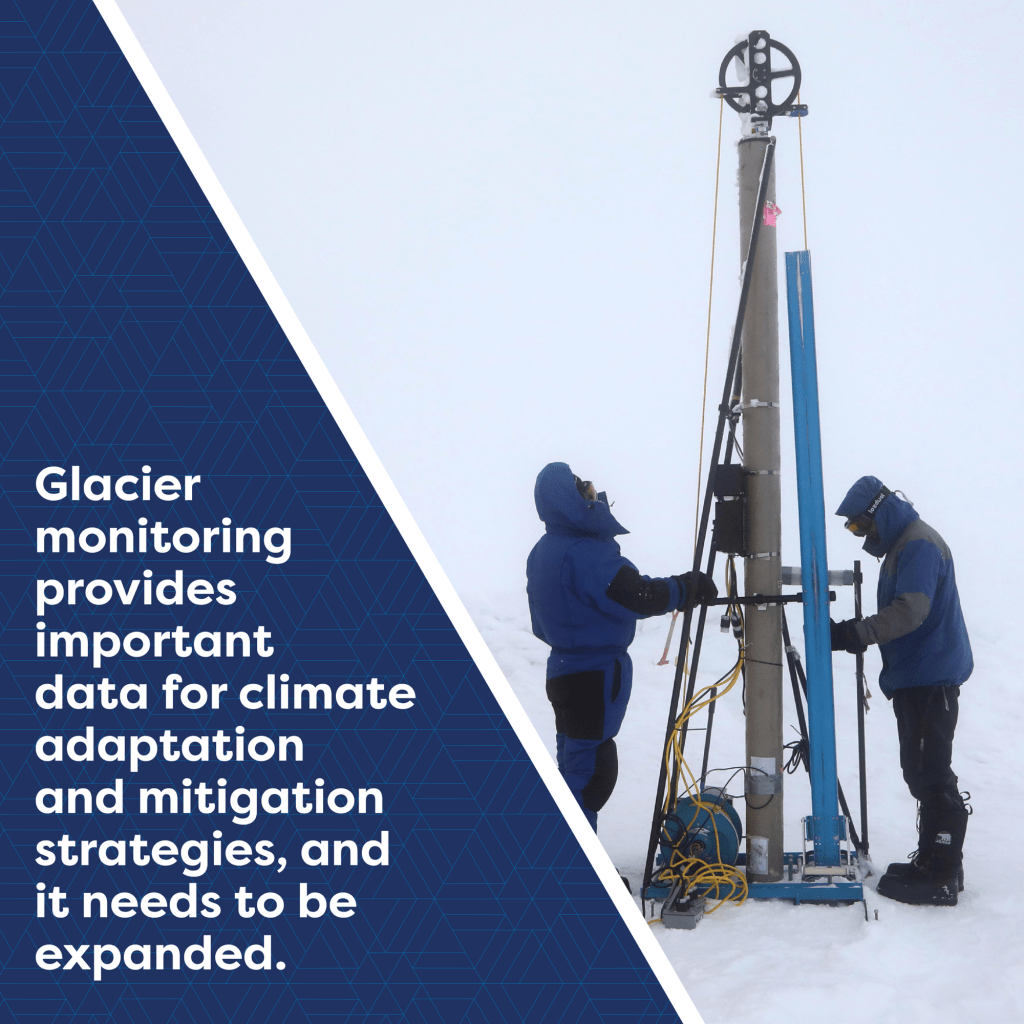 Glacier monitoring provides important data for climate adaptation and mitigation strategies, and it needs to be expanded.